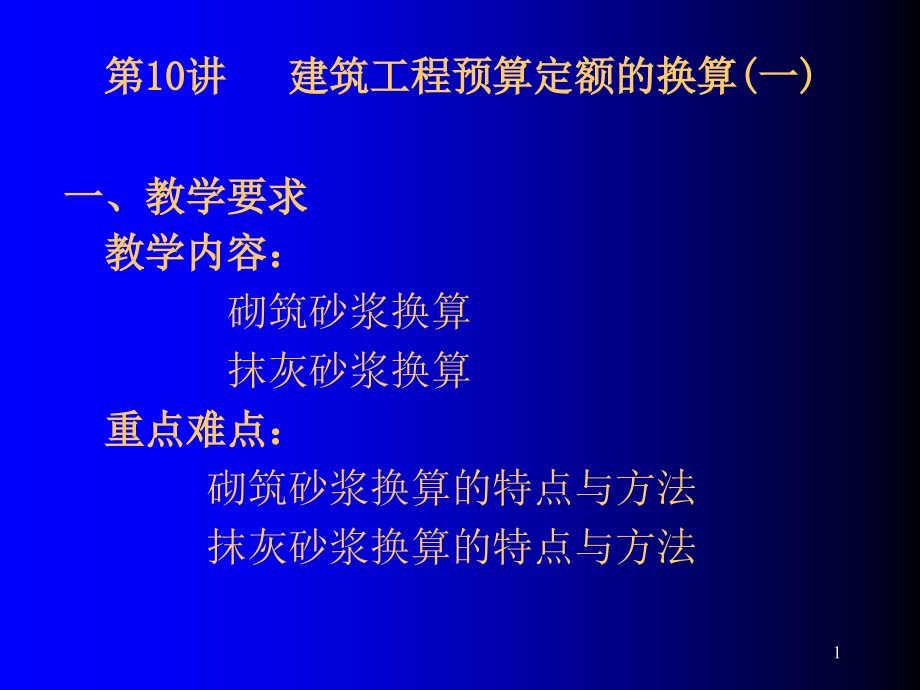 第10讲　建筑工程预算定额的换算(一)

一、教学要求

教学内容：

砌筑砂浆换算

抹灰砂浆换算

重点难点：

砌筑砂浆换算的特点与方法

抹灰砂浆换算的特点与方法

1